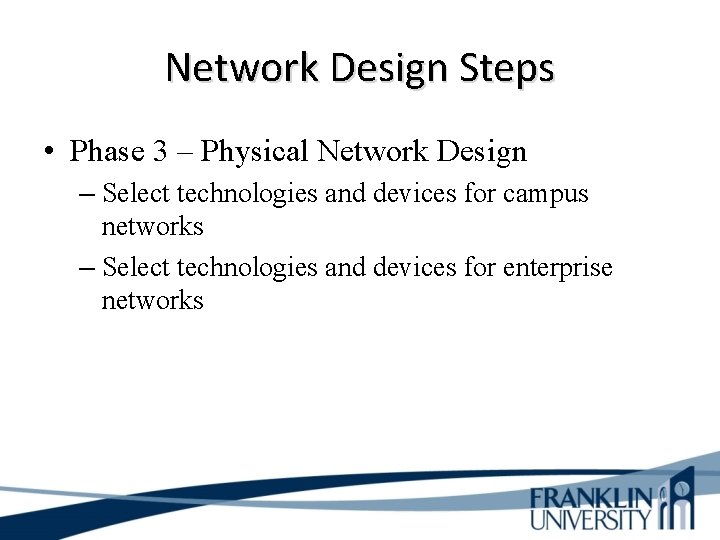 Network Design Steps

• Phase 3 – Physical Network Design
  – Select technologies and devices for campus networks
  – Select technologies and devices for enterprise networks

FRANKLIN UNIVERSITY